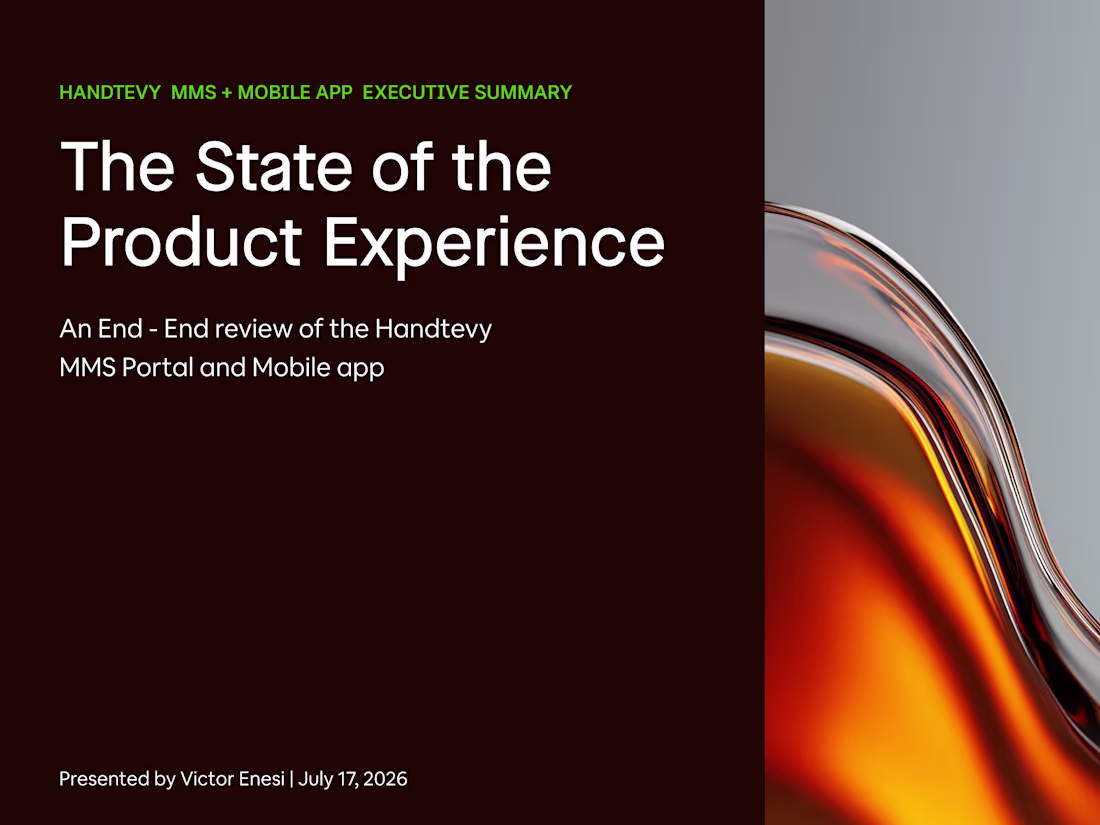 HANDTEVY MMS + MOBILE APP EXECUTIVE SUMMARY

The State of the Product Experience

An End - End review of the Handtevy MMS Portal and Mobile app

Presented by Victor Enesi | July 17, 2026